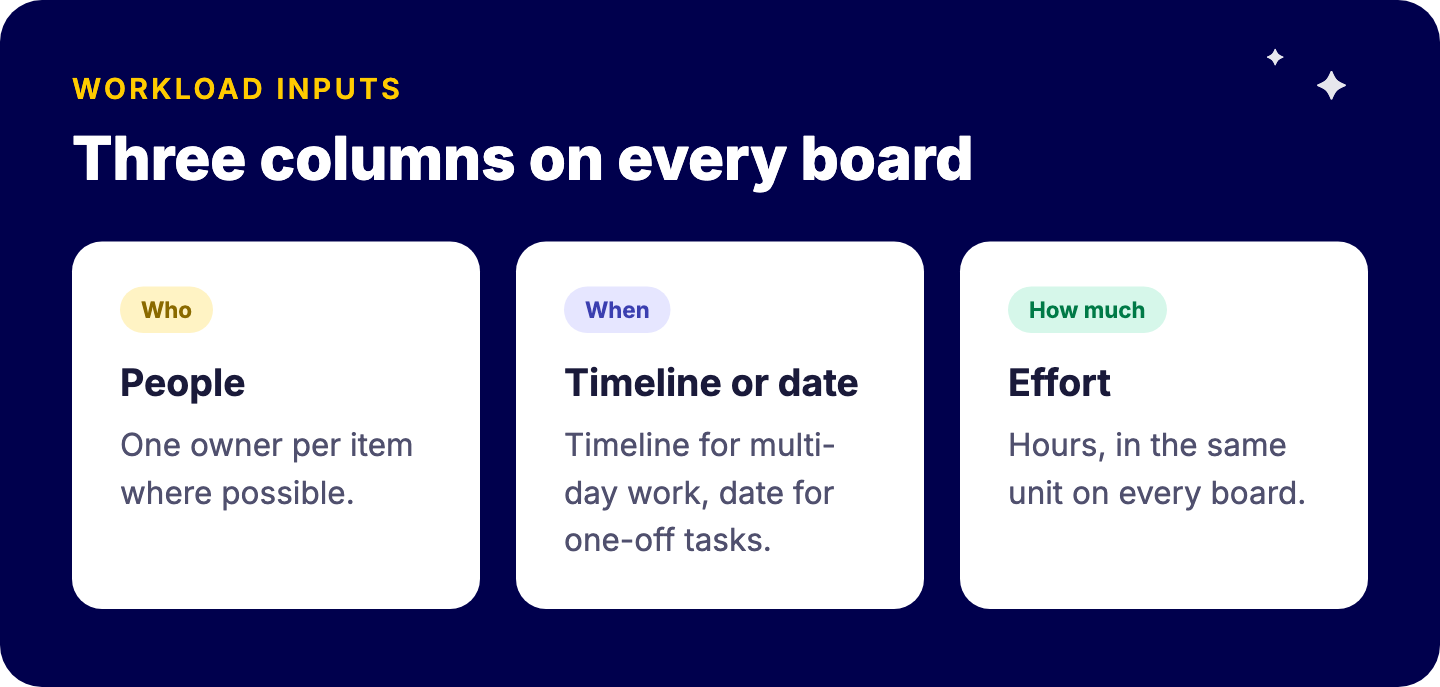 WORKLOAD INPUTS

Three columns on every board

Who

People

One owner per item where possible.

When

Timeline or date

Timeline for multi-day work, date for one-off tasks.

How much

Effort

Hours, in the same unit on every board.